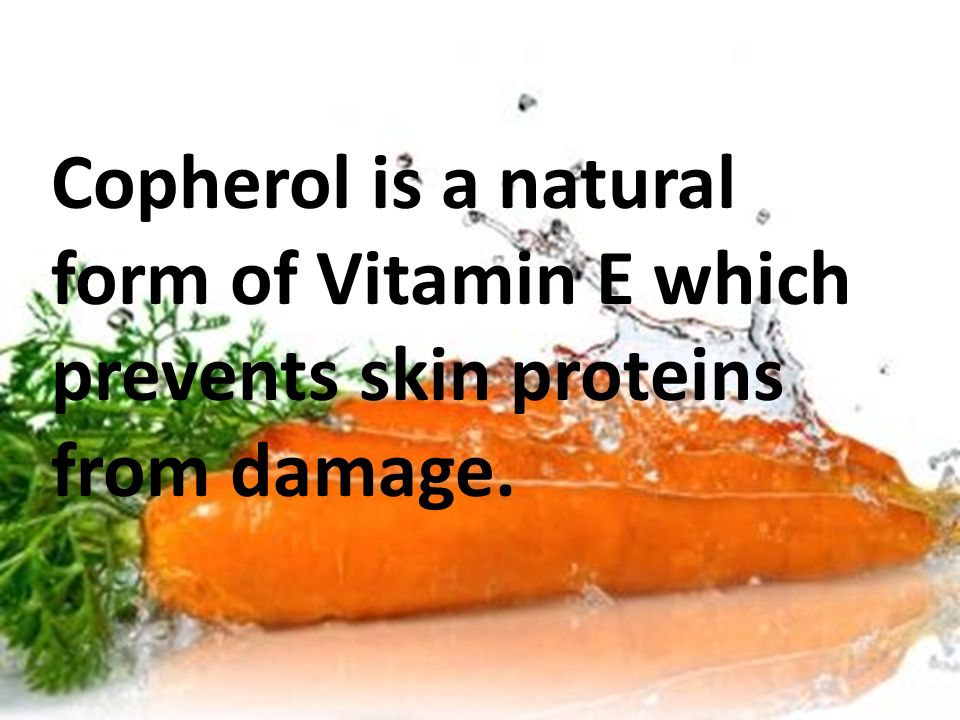 Copherol is a natural form of Vitamin E which prevents skin proteins from damage.